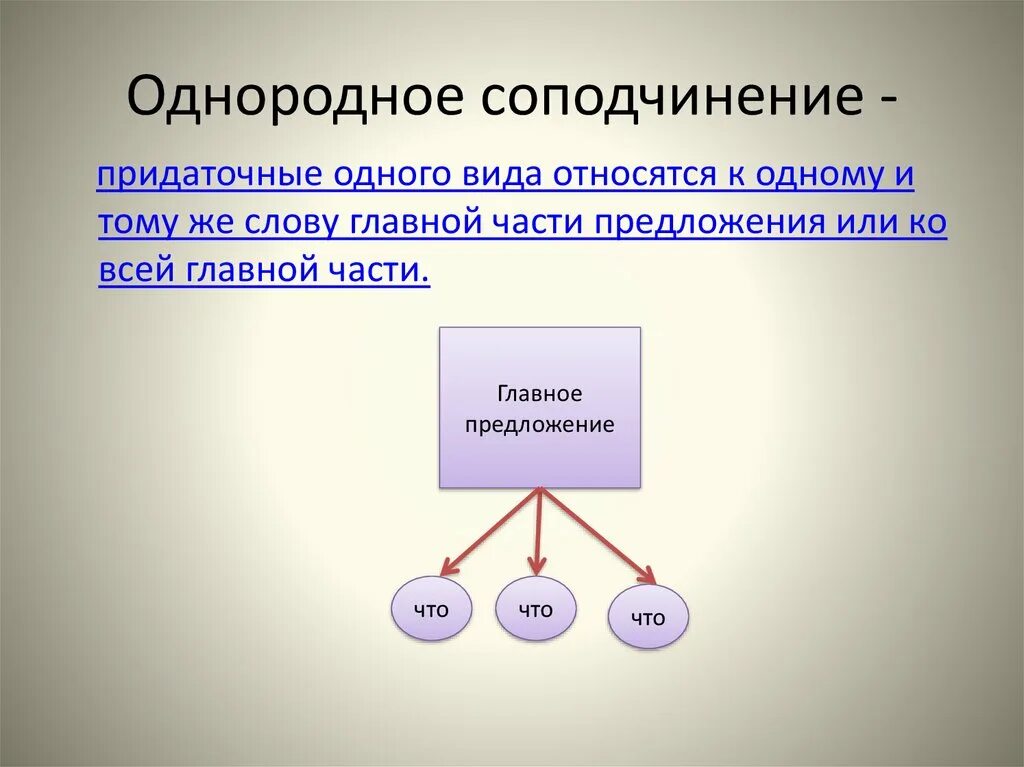 Однородное соподчинение -

придаточные одного вида относятся к одному и тому же слову главной части предложения или ко всей главной части.

Главное предложение

что

что

что